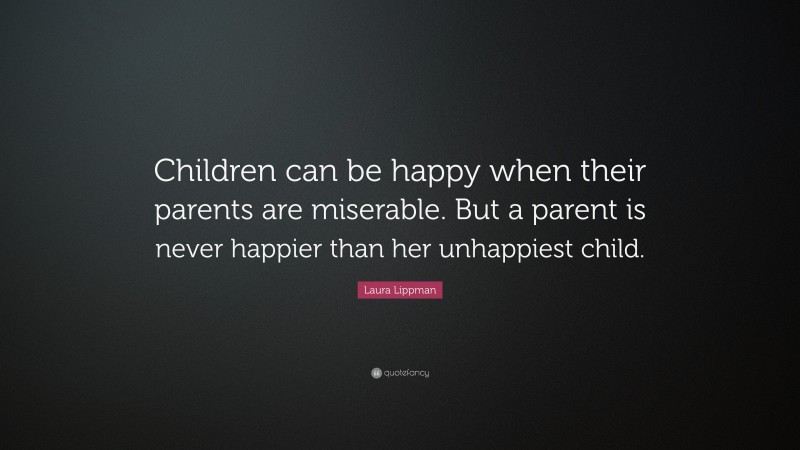 Children can be happy when their parents are miserable. But a parent is never happier than her unhappiest child.

Laura Lippman

quotefancy